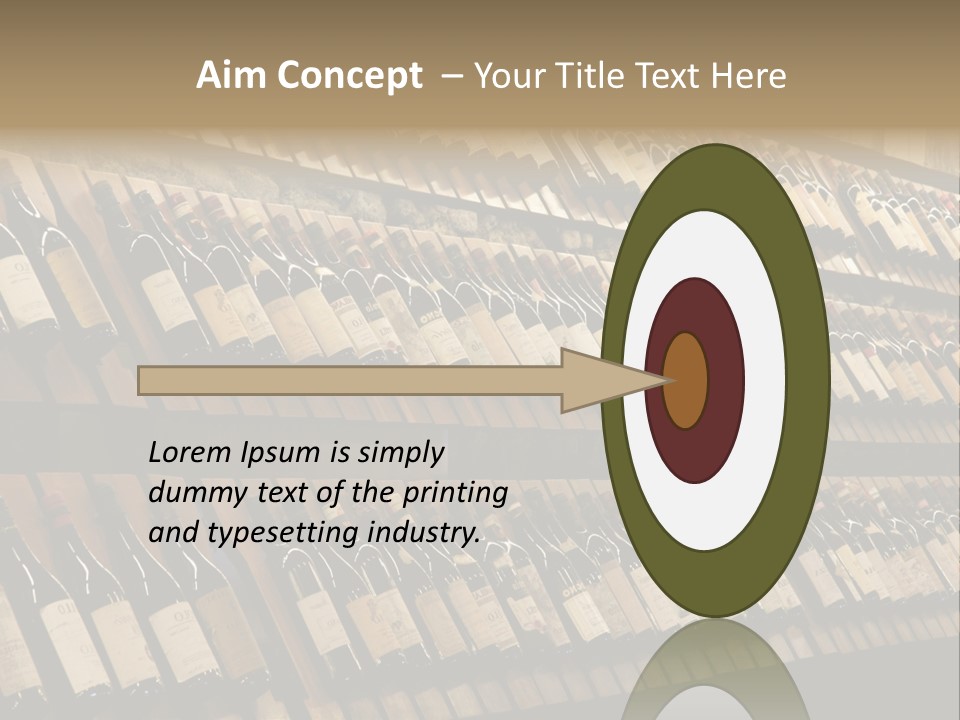 Aim Concept – Your Title Text Here

Lorem Ipsum is simply dummy text of the printing and typesetting industry.